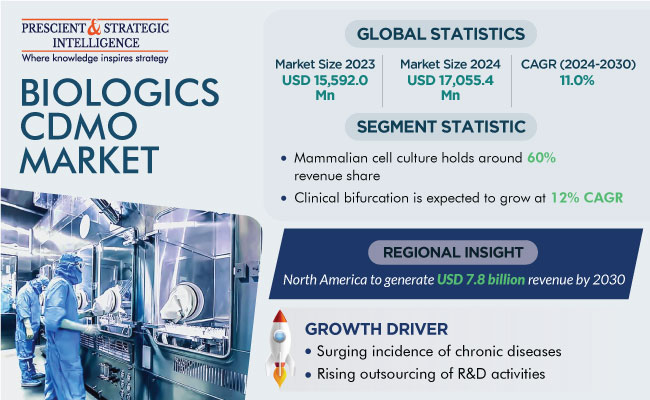 PRESCIENT & STRATEGIC INTELLIGENCE
Where knowledge inspires strategy

BIOLOGICS CDMO MARKET

GLOBAL STATISTICS

Market Size 2023
USD 15,592.0 Mn

Market Size 2024
USD 17,055.4 Mn

CAGR (2024-2030)
11.0%

SEGMENT STATISTIC

• Mammalian cell culture holds around 60% revenue share
• Clinical bifurcation is expected to grow at 12% CAGR

REGIONAL INSIGHT

North America to generate USD 7.8 billion revenue by 2030

GROWTH DRIVER

• Surging incidence of chronic diseases
• Rising outsourcing of R&D activities